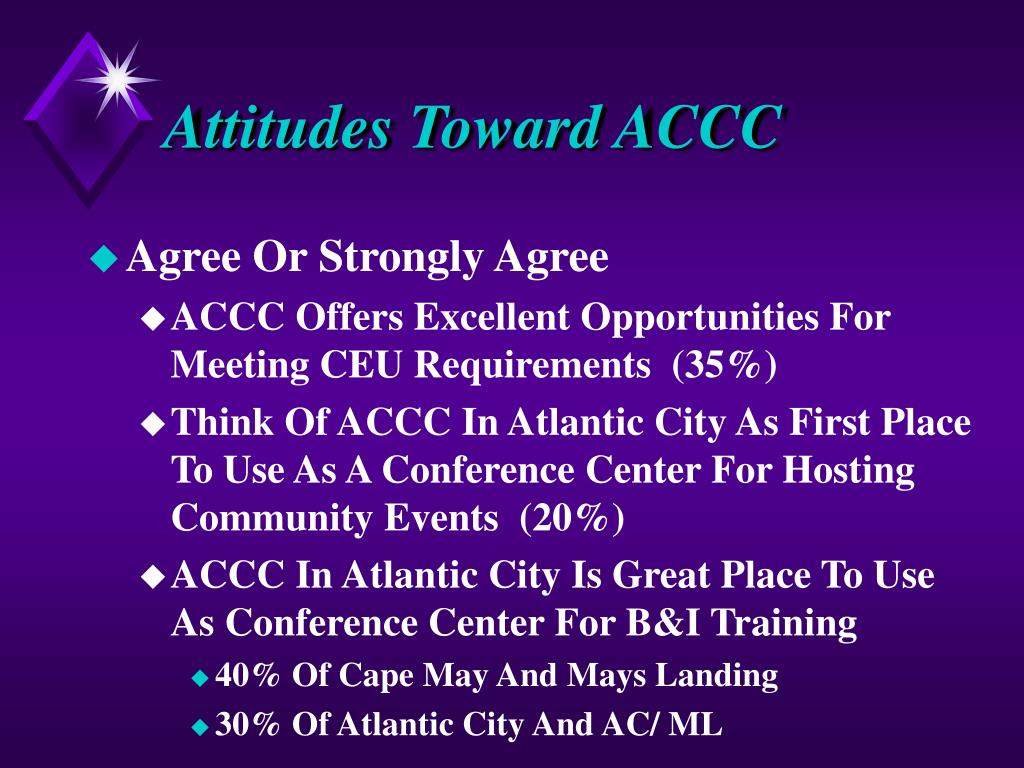 Attitudes Toward ACCC

Agree Or Strongly Agree

ACCC Offers Excellent Opportunities For Meeting CEU Requirements (35%)

Think Of ACCC In Atlantic City As First Place To Use As A Conference Center For Hosting Community Events (20%)

ACCC In Atlantic City Is Great Place To Use As Conference Center For B&I Training

40% Of Cape May And Mays Landing

30% Of Atlantic City And AC/ ML